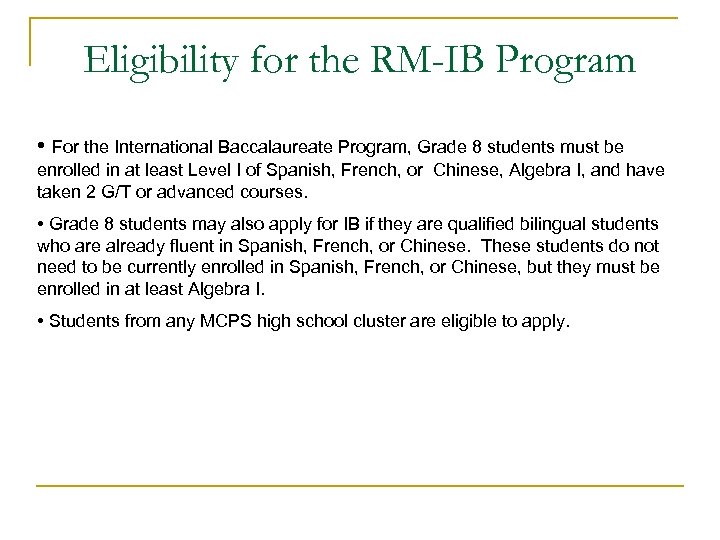 Eligibility for the RM-IB Program

• For the International Baccalaureate Program, Grade 8 students must be enrolled in at least Level I of Spanish, French, or Chinese, Algebra I, and have taken 2 G/T or advanced courses.

• Grade 8 students may also apply for IB if they are qualified bilingual students who are already fluent in Spanish, French, or Chinese. These students do not need to be currently enrolled in Spanish, French, or Chinese, but they must be enrolled in at least Algebra I.

• Students from any MCPS high school cluster are eligible to apply.